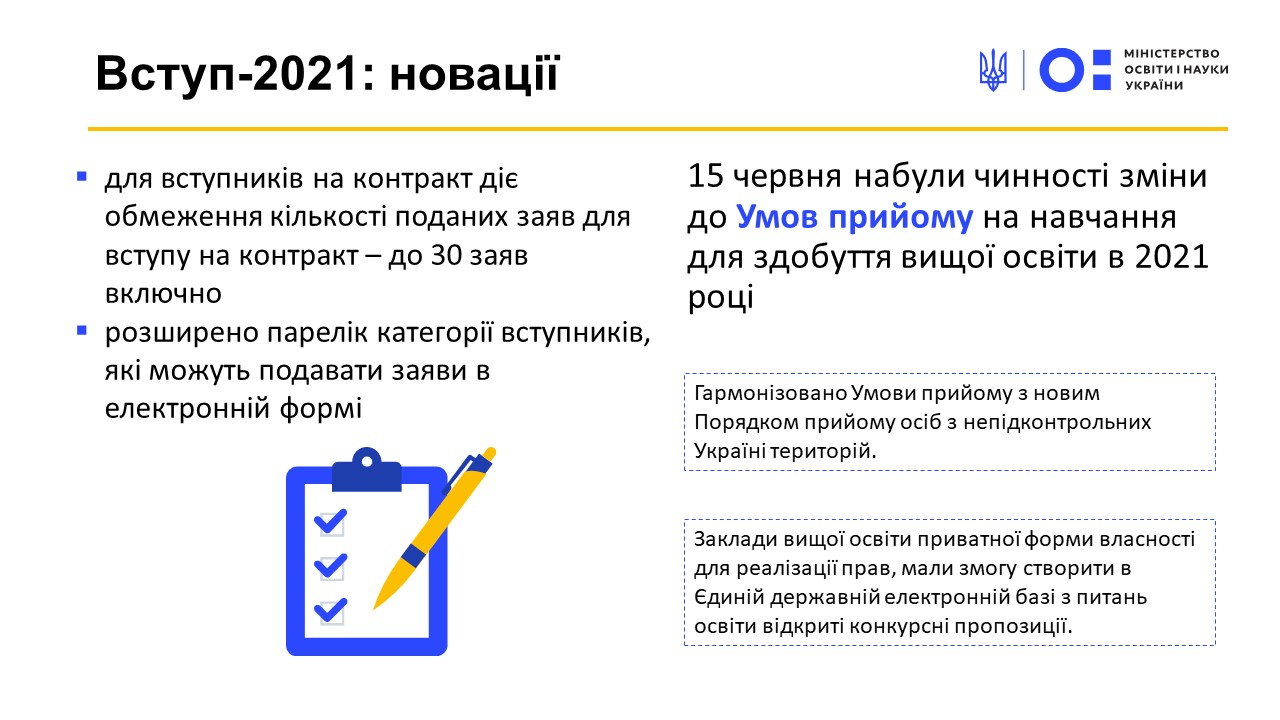 Вступ-2021: новації

МІНІСТЕРСТВО ОСВІТИ І НАУКИ УКРАЇНИ

▪ для вступників на контракт діє обмеження кількості поданих заяв для вступу на контракт – до 30 заяв включно

▪ розширено парелік категорії вступників, які можуть подавати заяви в електронній формі

15 червня набули чинності зміни до Умов прийому на навчання для здобуття вищої освіти в 2021 році

Гармонізовано Умови прийому з новим Порядком прийому осіб з непідконтрольних Україні територій.

Заклади вищої освіти приватної форми власності для реалізації прав, мали змогу створити в Єдиній державній електронній базі з питань освіти відкриті конкурсні пропозиції.